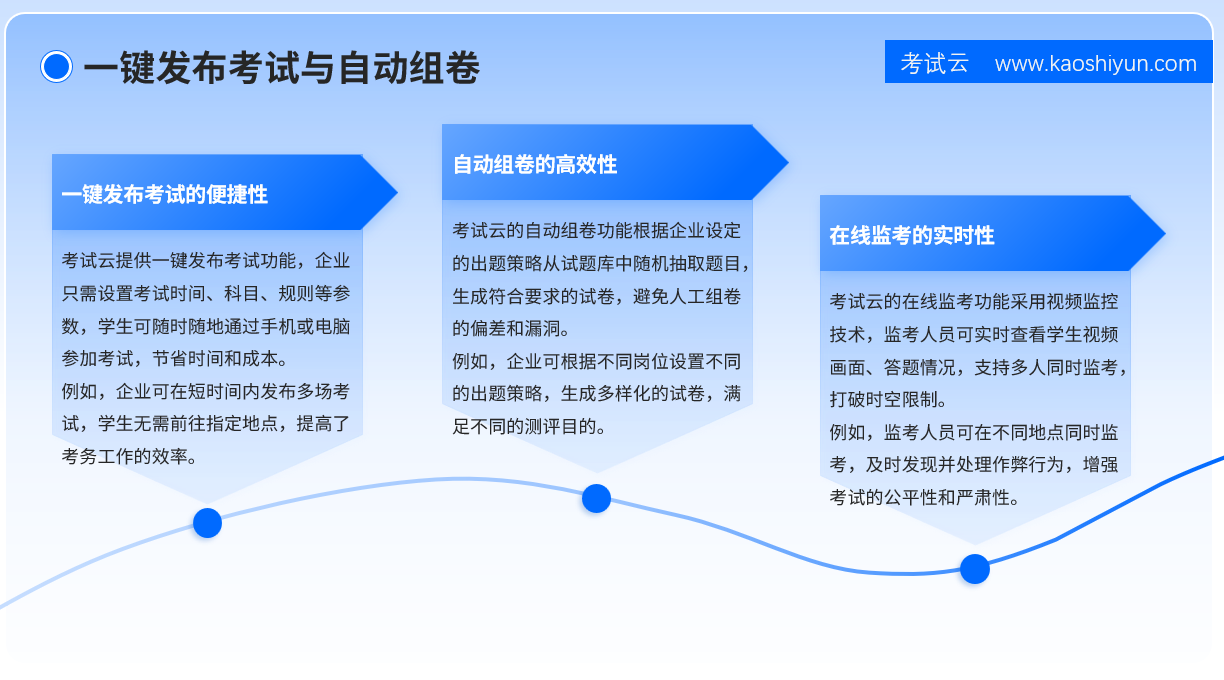 一键发布考试与自动组卷

考试云 www.kaoshiyun.com

一键发布考试的便捷性

考试云提供一键发布考试功能，企业只需设置考试时间、科目、规则等参数，学生可随时随地通过手机或电脑参加考试，节省时间和成本。
例如，企业可在短时间内发布多场考试，学生无需前往指定地点，提高了考务工作的效率。

自动组卷的高效性

考试云的自动组卷功能根据企业设定的出题策略从试题库中随机抽取题目，生成符合要求的试卷，避免人工组卷的偏差和漏洞。
例如，企业可根据不同岗位设置不同的出题策略，生成多样化的试卷，满足不同的测评目的。

在线监考的实时性

考试云的在线监考功能采用视频监控技术，监考人员可实时查看学生视频画面、答题情况，支持多人同时监考，打破时空限制。
例如，监考人员可在不同地点同时监考，及时发现并处理作弊行为，增强考试的公平性和严肃性。